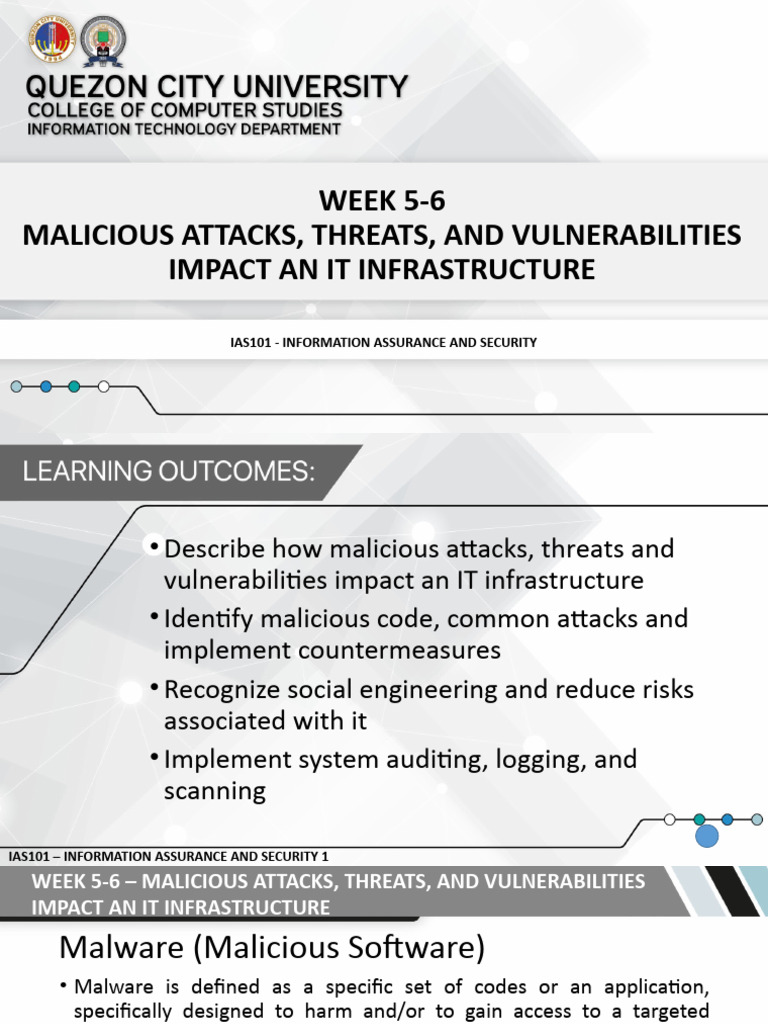 QUEZON CITY UNIVERSITY
COLLEGE OF COMPUTER STUDIES
INFORMATION TECHNOLOGY DEPARTMENT

WEEK 5-6
MALICIOUS ATTACKS, THREATS, AND VULNERABILITIES IMPACT AN IT INFRASTRUCTURE

IAS101 - INFORMATION ASSURANCE AND SECURITY

LEARNING OUTCOMES:

• Describe how malicious attacks, threats and vulnerabilities impact an IT infrastructure
• Identify malicious code, common attacks and implement countermeasures
• Recognize social engineering and reduce risks associated with it
• Implement system auditing, logging, and scanning

IAS101 – INFORMATION ASSURANCE AND SECURITY 1
WEEK 5-6 – MALICIOUS ATTACKS, THREATS, AND VULNERABILITIES IMPACT AN IT INFRASTRUCTURE

Malware (Malicious Software)

• Malware is defined as a specific set of codes or an application, specifically designed to harm and/or to gain access to a targeted